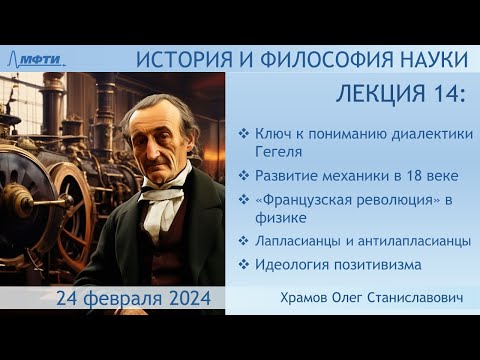 МФТИ

ИСТОРИЯ И ФИЛОСОФИЯ НАУКИ

ЛЕКЦИЯ 14:

❖ Ключ к пониманию диалектики Гегеля

❖ Развитие механики в 18 веке

❖ «Французская революция» в физике

❖ Лапласианцы и антилапласианцы

❖ Идеология позитивизма

24 февраля 2024

Храмов Олег Станиславович